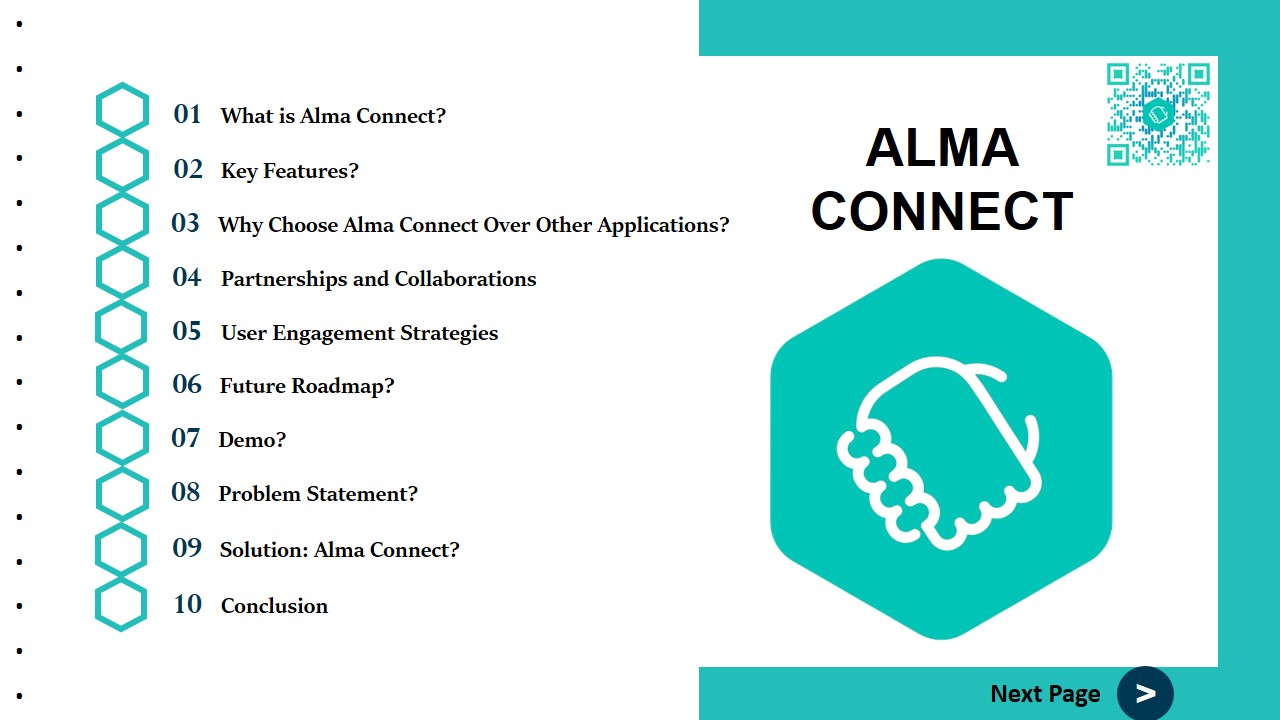 01 What is Alma Connect?

02 Key Features?

03 Why Choose Alma Connect Over Other Applications?

04 Partnerships and Collaborations

05 User Engagement Strategies

06 Future Roadmap?

07 Demo?

08 Problem Statement?

09 Solution: Alma Connect?

10 Conclusion

ALMA CONNECT

Next Page >